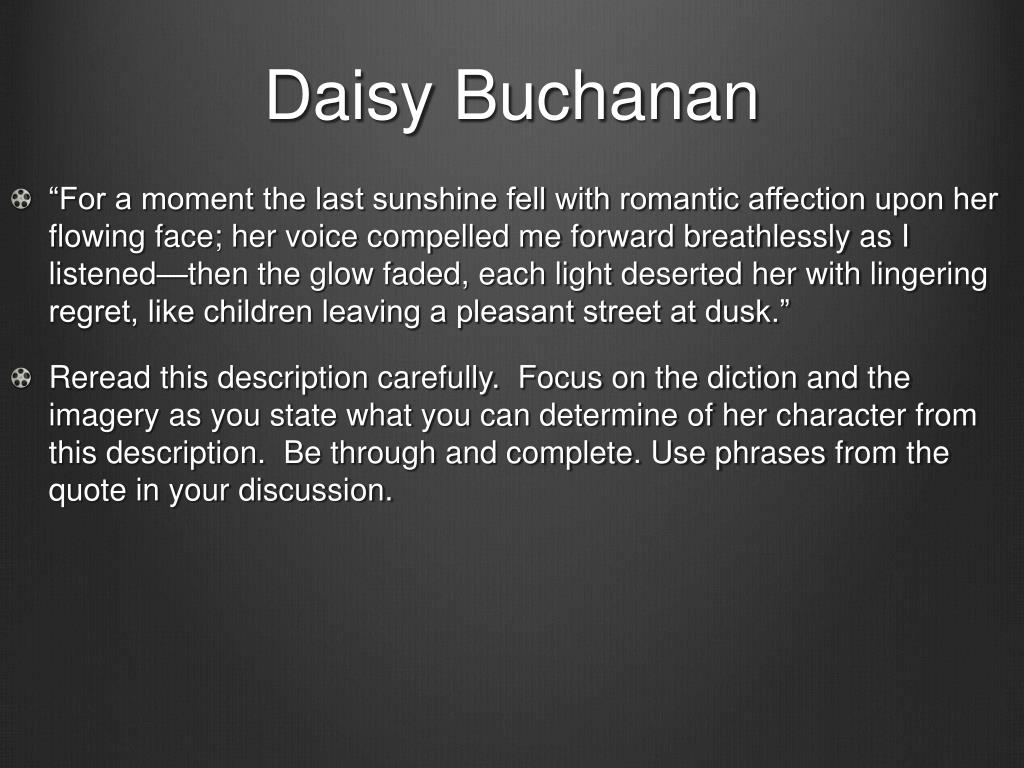 Daisy Buchanan

“For a moment the last sunshine fell with romantic affection upon her flowing face; her voice compelled me forward breathlessly as I listened—then the glow faded, each light deserted her with lingering regret, like children leaving a pleasant street at dusk.”

Reread this description carefully. Focus on the diction and the imagery as you state what you can determine of her character from this description. Be through and complete. Use phrases from the quote in your discussion.